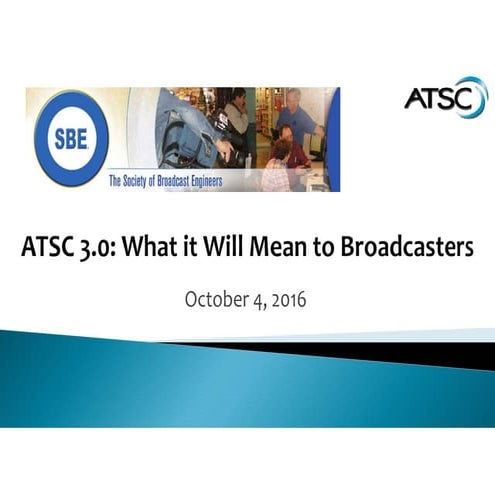 SBE
The Society of Broadcast Engineers

ATSC

ATSC 3.0: What it Will Mean to Broadcasters

October 4, 2016